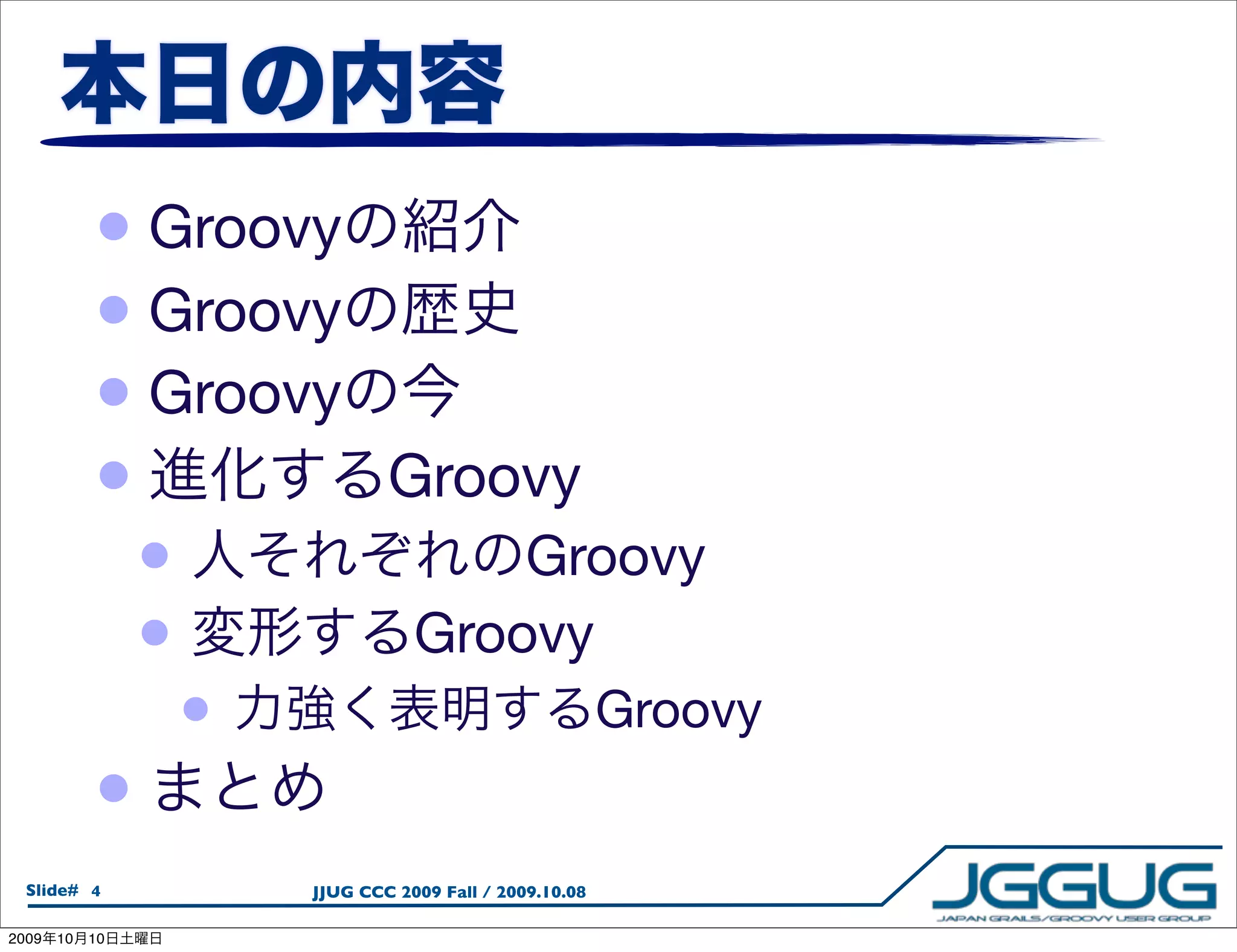 本日の内容

- Groovyの紹介
- Groovyの歴史
- Groovyの今
- 進化するGroovy
  - 人それぞれのGroovy
  - 変形するGroovy
    - 力強く表明するGroovy
- まとめ

Slide# 4
JJUG CCC 2009 Fall / 2009.10.08
JGGUG
JAPAN GRAILS/GROOVY USER GROUP

2009年10月10日土曜日